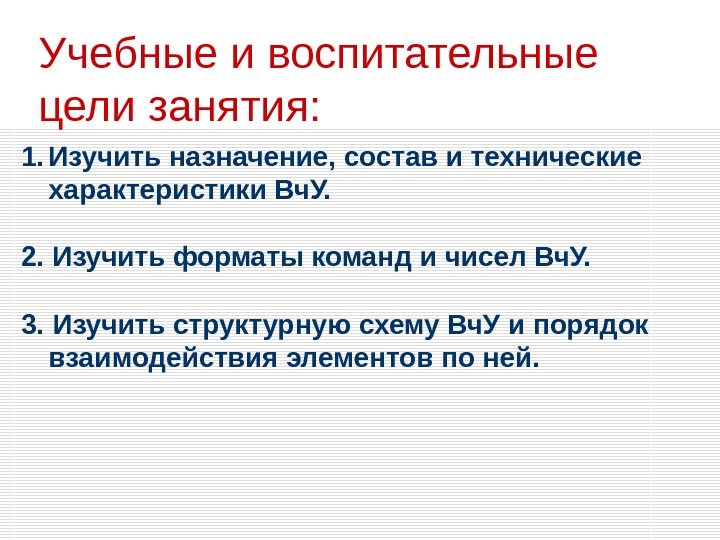 Учебные и воспитательные цели занятия:

1. Изучить назначение, состав и технические характеристики ВчУ.

2. Изучить форматы команд и чисел ВчУ.

3. Изучить структурную схему ВчУ и порядок взаимодействия элементов по ней.